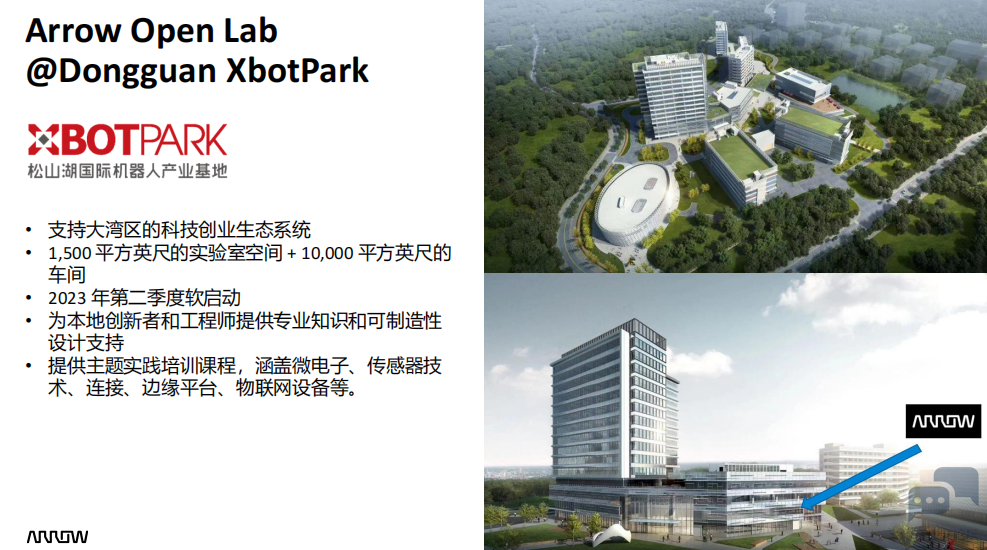 Arrow Open Lab
@Dongguan XbotPark

XBOTPARK
松山湖国际机器人产业基地

• 支持大湾区的科技创业生态系统
• 1,500 平方英尺的实验室空间 + 10,000 平方英尺的车间
• 2023 年第二季度软启动
• 为本地创新者和工程师提供专业知识和可制造性设计支持
• 提供主题实践培训课程，涵盖微电子、传感器技术、连接、边缘平台、物联网设备等。

ARROW

ARROW